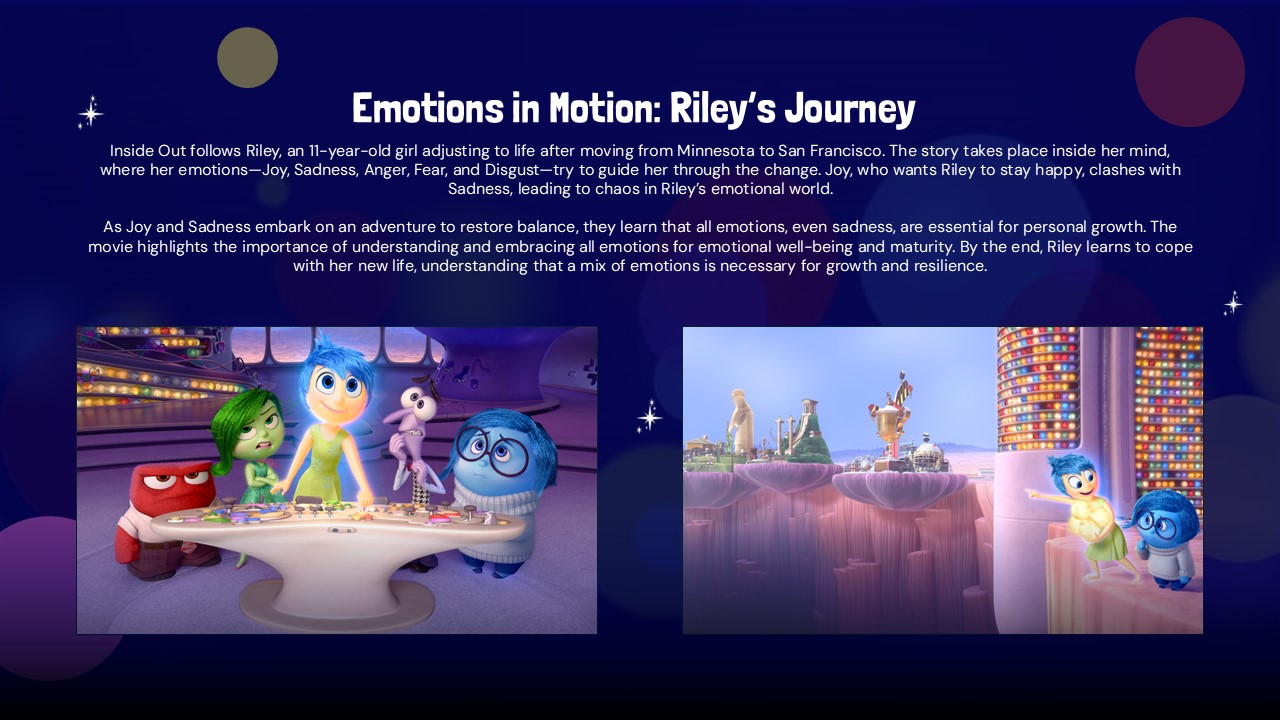 Emotions in Motion: Riley's Journey

Inside Out follows Riley, an 11-year-old girl adjusting to life after moving from Minnesota to San Francisco. The story takes place inside her mind, where her emotions—Joy, Sadness, Anger, Fear, and Disgust—try to guide her through the change. Joy, who wants Riley to stay happy, clashes with Sadness, leading to chaos in Riley's emotional world.

As Joy and Sadness embark on an adventure to restore balance, they learn that all emotions, even sadness, are essential for personal growth. The movie highlights the importance of understanding and embracing all emotions for emotional well-being and maturity. By the end, Riley learns to cope with her new life, understanding that a mix of emotions is necessary for growth and resilience.